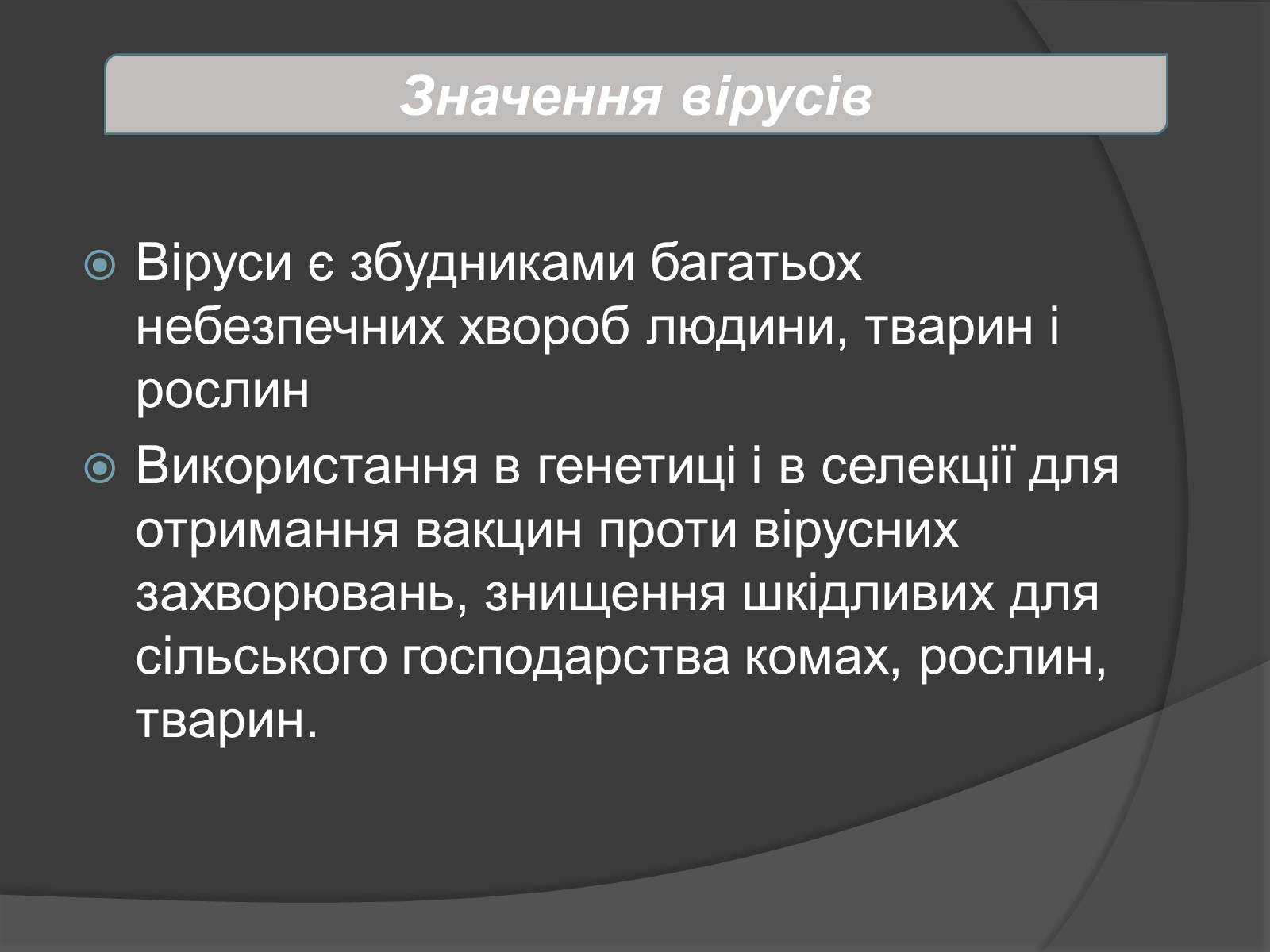 Значення вірусів

Віруси є збудниками багатьох небезпечних хвороб людини, тварин і рослин

Використання в генетиці і в селекції для отримання вакцин проти вірусних захворювань, знищення шкідливих для сільського господарства комах, рослин, тварин.